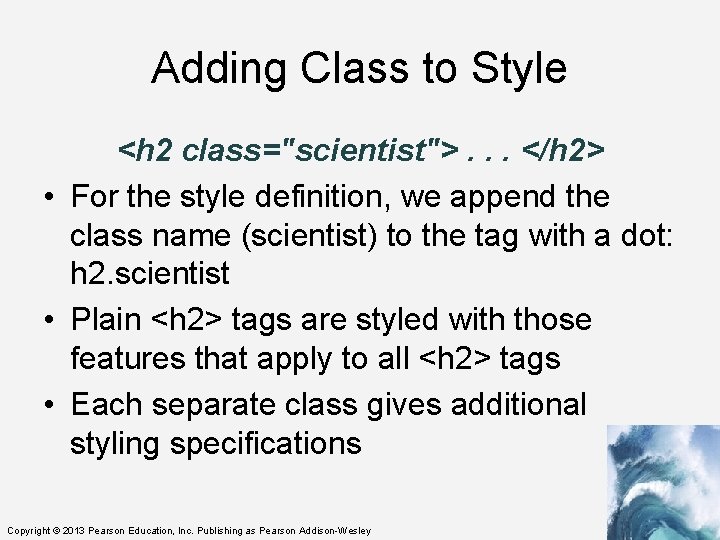 Adding Class to Style

<h2 class="scientist"> . . . </h2>

• For the style definition, we append the class name (scientist) to the tag with a dot: h2.scientist
• Plain <h2> tags are styled with those features that apply to all <h2> tags
• Each separate class gives additional styling specifications

Copyright © 2013 Pearson Education, Inc. Publishing as Pearson Addison-Wesley